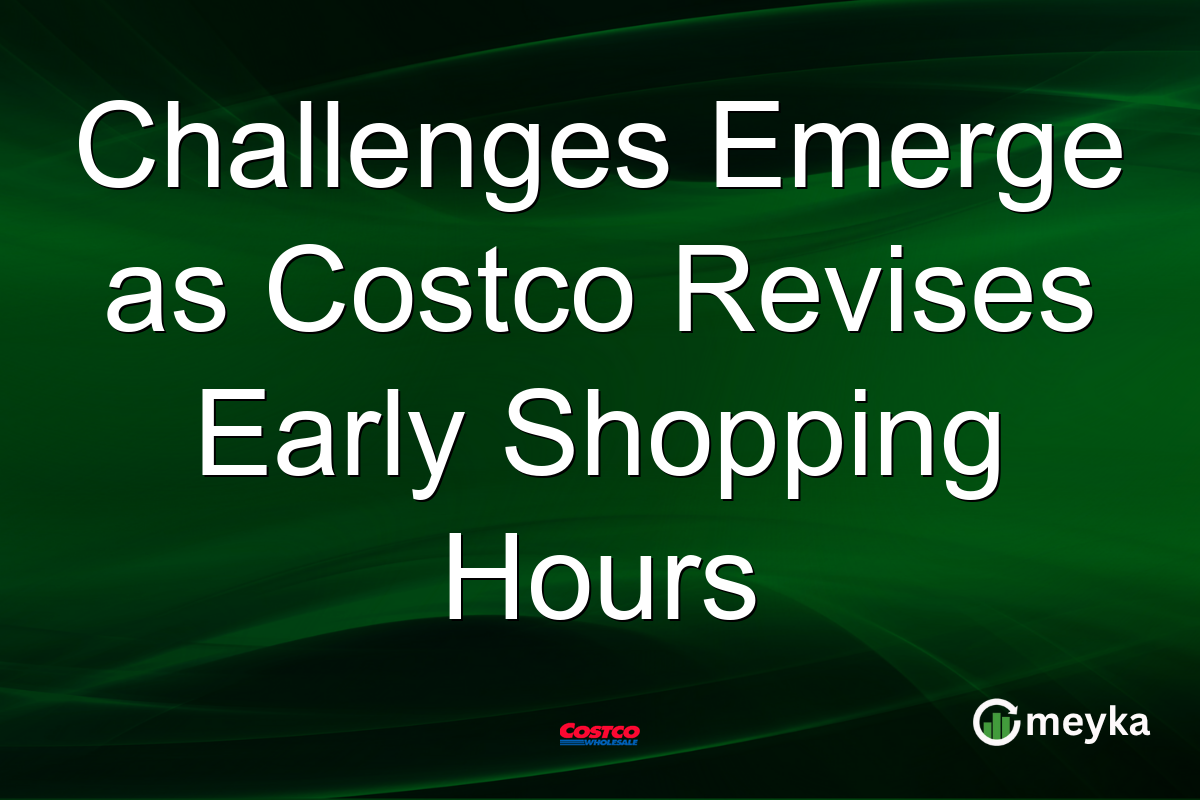 Challenges Emerge as Costco Revises Early Shopping Hours

COSTCO WHOLESALE

meyka